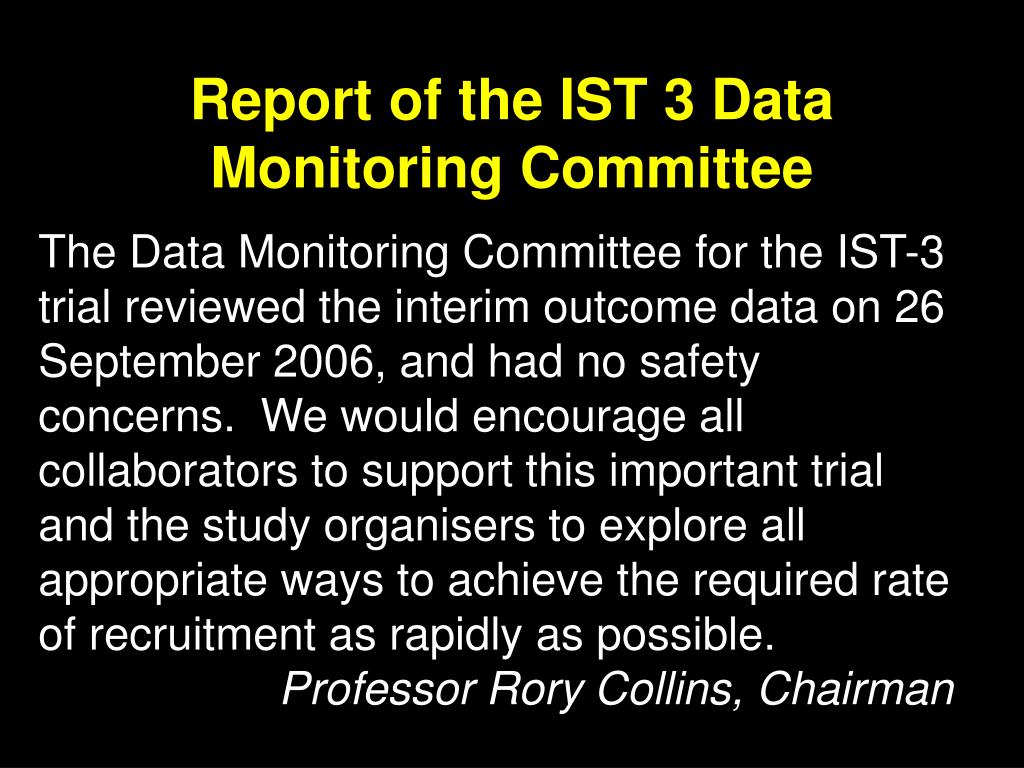 Report of the IST 3 Data Monitoring Committee

The Data Monitoring Committee for the IST-3 trial reviewed the interim outcome data on 26 September 2006, and had no safety concerns. We would encourage all collaborators to support this important trial and the study organisers to explore all appropriate ways to achieve the required rate of recruitment as rapidly as possible.

Professor Rory Collins, Chairman